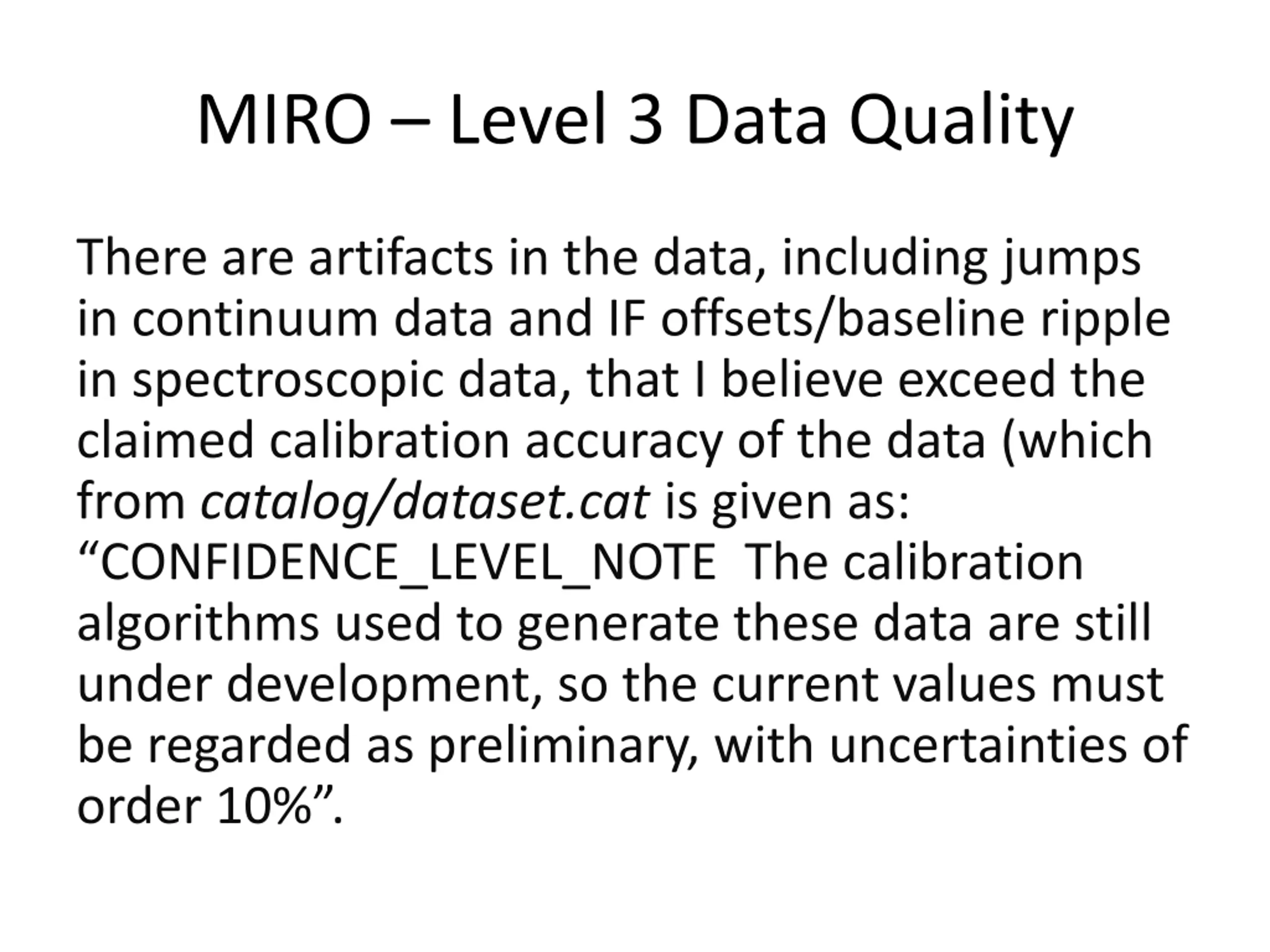 MIRO – Level 3 Data Quality

There are artifacts in the data, including jumps in continuum data and IF offsets/baseline ripple in spectroscopic data, that I believe exceed the claimed calibration accuracy of the data (which from catalog/dataset.cat is given as: “CONFIDENCE_LEVEL_NOTE The calibration algorithms used to generate these data are still under development, so the current values must be regarded as preliminary, with uncertainties of order 10%”.